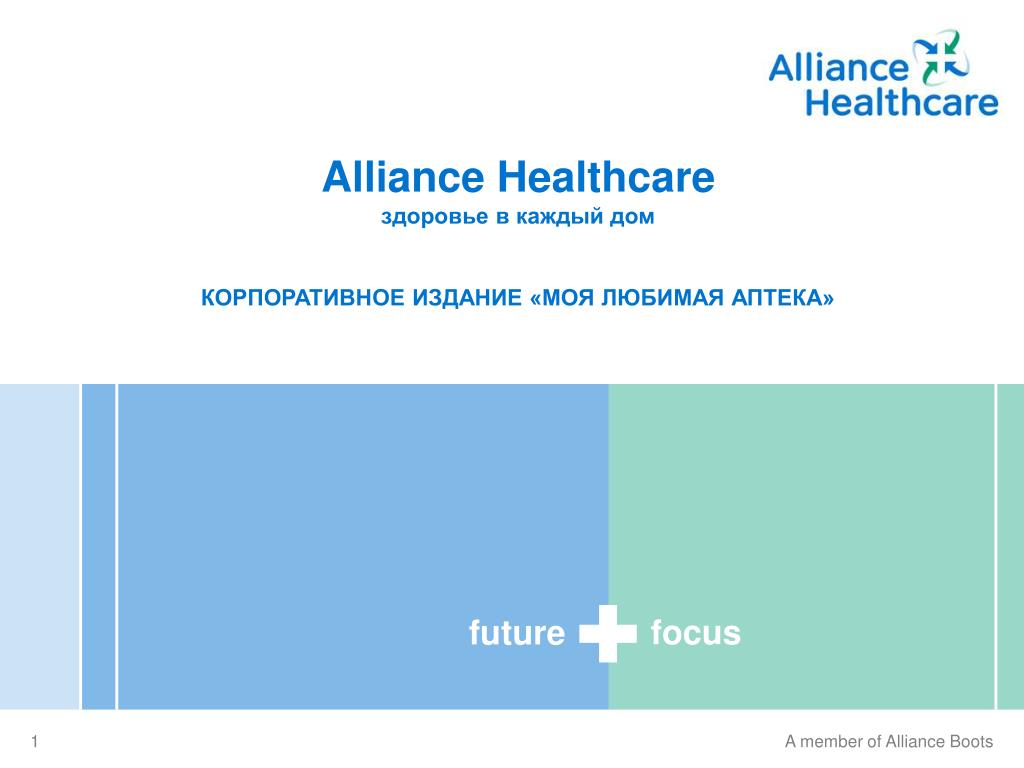 Alliance Healthcare

Alliance Healthcare
здоровье в каждый дом

КОРПОРАТИВНОЕ ИЗДАНИЕ «МОЯ ЛЮБИМАЯ АПТЕКА»

future focus

1

A member of Alliance Boots